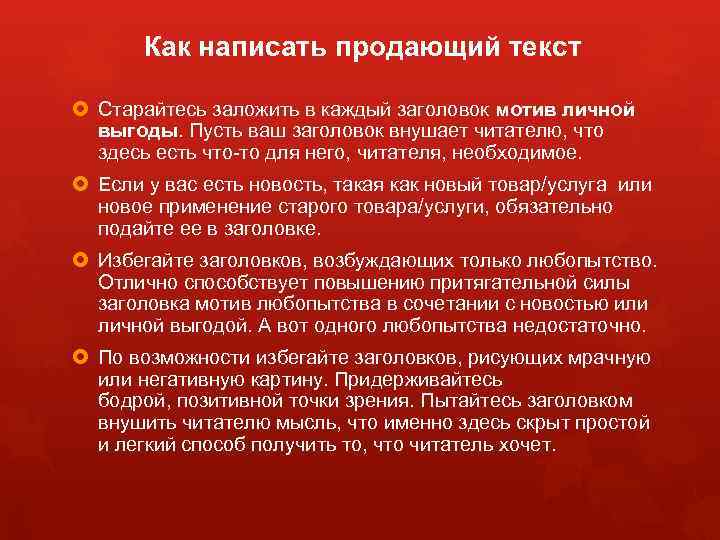 Как написать продающий текст

Старайтесь заложить в каждый заголовок мотив личной выгоды. Пусть ваш заголовок внушает читателю, что здесь есть что-то для него, читателя, необходимое.

Если у вас есть новость, такая как новый товар/услуга или новое применение старого товара/услуги, обязательно подайте ее в заголовке.

Избегайте заголовков, возбуждающих только любопытство. Отлично способствует повышению притягательной силы заголовка мотив любопытства в сочетании с новостью или личной выгодой. А вот одного любопытства недостаточно.

По возможности избегайте заголовков, рисующих мрачную или негативную картину. Придерживайтесь бодрой, позитивной точки зрения. Пытайтесь заголовком внушить читателю мысль, что именно здесь скрыт простой и легкий способ получить то, что читатель хочет.